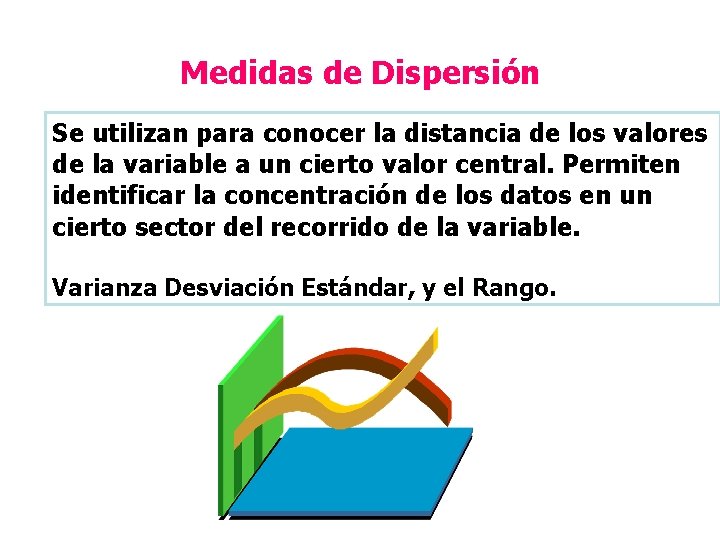 Medidas de Dispersión

Se utilizan para conocer la distancia de los valores de la variable a un cierto valor central. Permiten identificar la concentración de los datos en un cierto sector del recorrido de la variable.

Varianza Desviación Estándar, y el Rango.